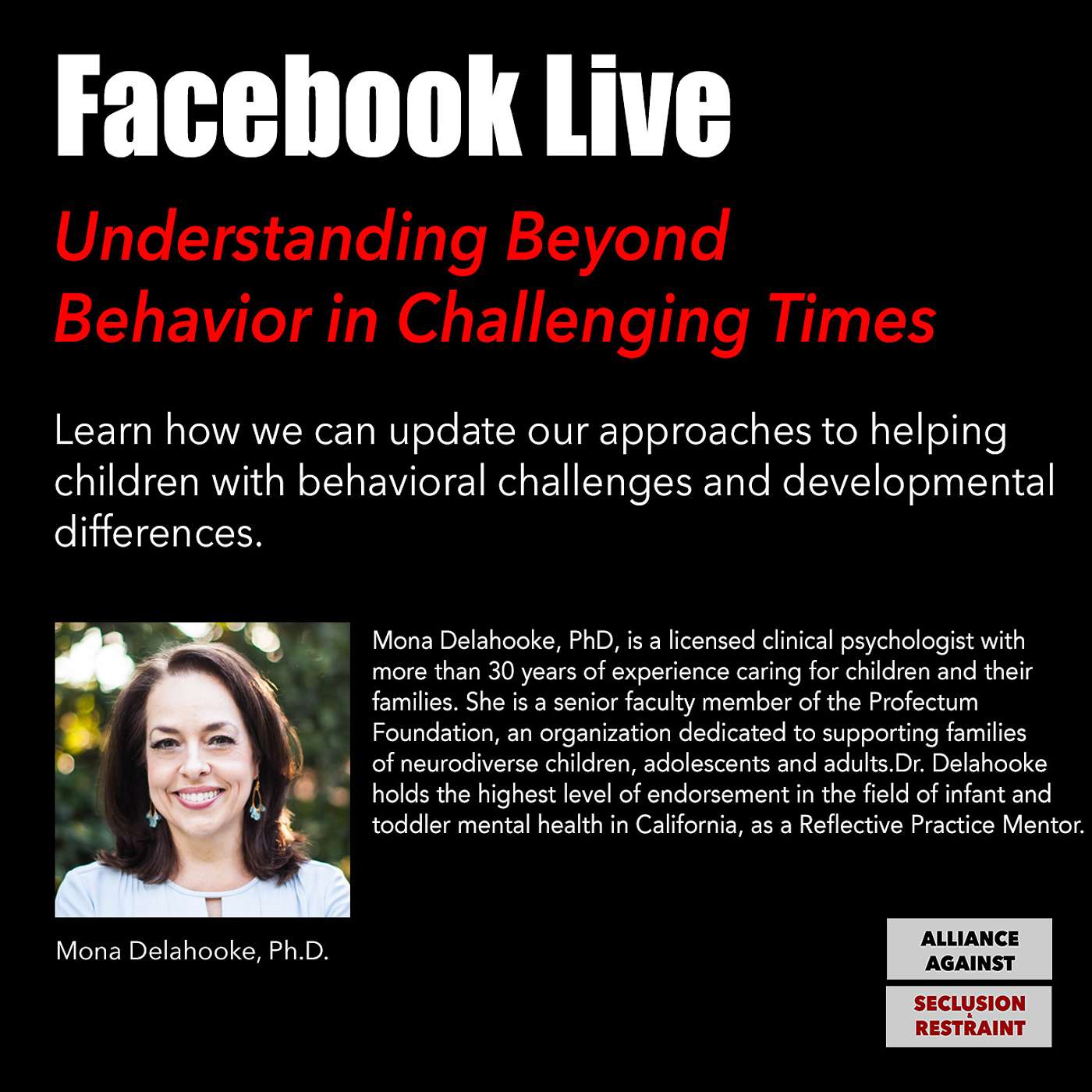 Facebook Live

Understanding Beyond Behavior in Challenging Times

Learn how we can update our approaches to helping children with behavioral challenges and developmental differences.

Mona Delahooke, PhD, is a licensed clinical psychologist with more than 30 years of experience caring for children and their families. She is a senior faculty member of the Profectum Foundation, an organization dedicated to supporting families of neurodiverse children, adolescents and adults.Dr. Delahooke holds the highest level of endorsement in the field of infant and toddler mental health in California, as a Reflective Practice Mentor.

Mona Delahooke, Ph.D.

ALLIANCE AGAINST

SECLUSION & RESTRAINT